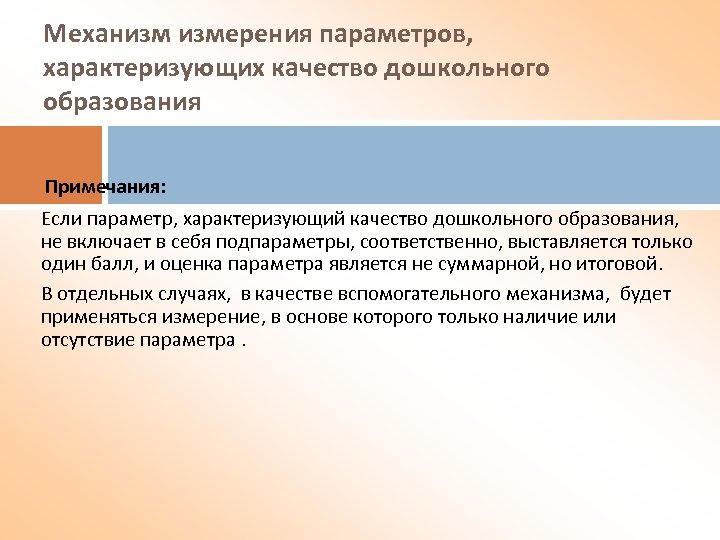 Механизм измерения параметров, характеризующих качество дошкольного образования

Примечания:

Если параметр, характеризующий качество дошкольного образования, не включает в себя подпараметры, соответственно, выставляется только один балл, и оценка параметра является не суммарной, но итоговой.

В отдельных случаях, в качестве вспомогательного механизма, будет применяться измерение, в основе которого только наличие или отсутствие параметра .